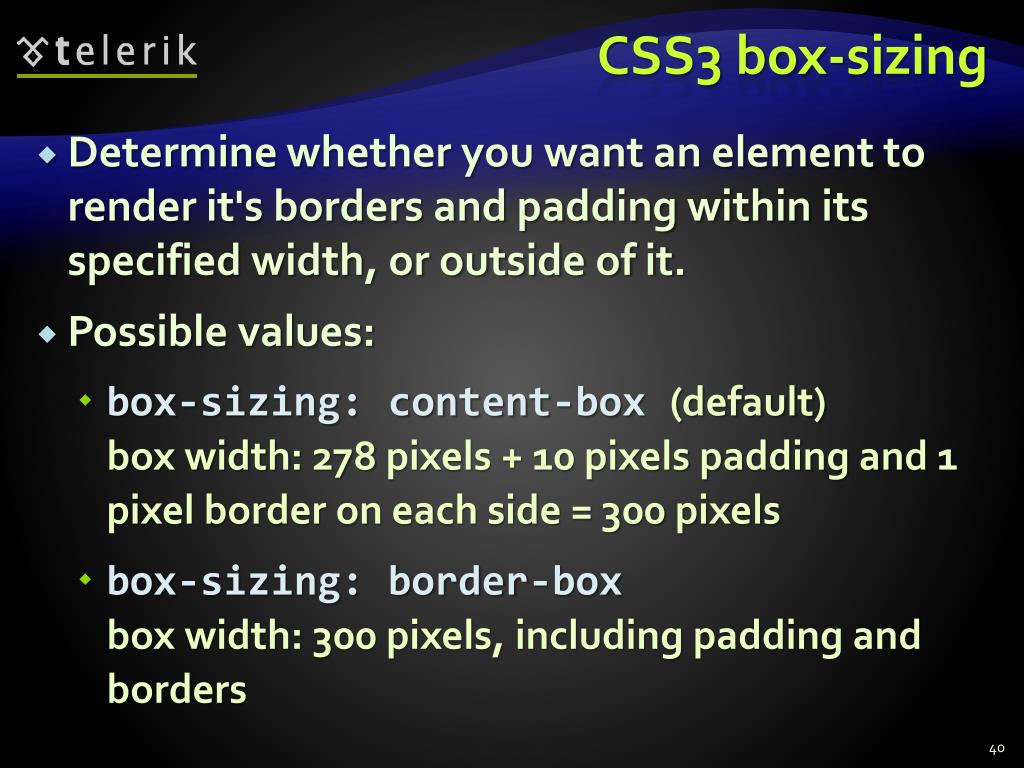 telerik

CSS3 box-sizing

Determine whether you want an element to render it's borders and padding within its specified width, or outside of it.

Possible values:

box-sizing: content-box (default)
box width: 278 pixels + 10 pixels padding and 1 pixel border on each side = 300 pixels

box-sizing: border-box
box width: 300 pixels, including padding and borders

40